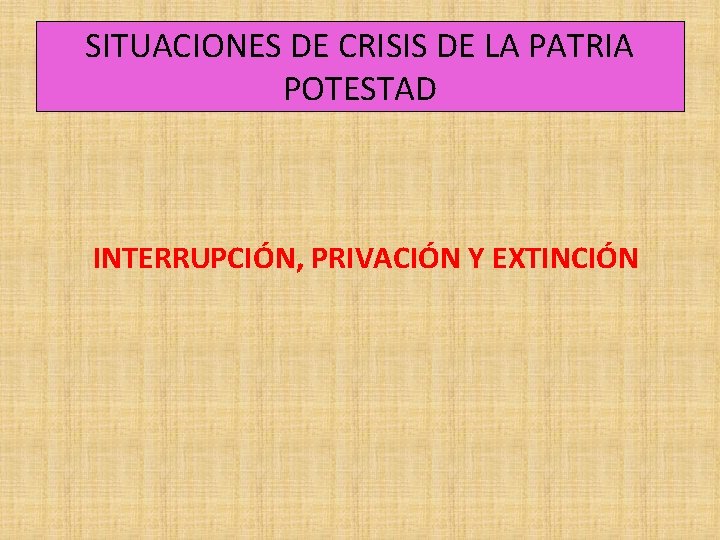 SITUACIONES DE CRISIS DE LA PATRIA POTESTAD

INTERRUPCIÓN, PRIVACIÓN Y EXTINCIÓN